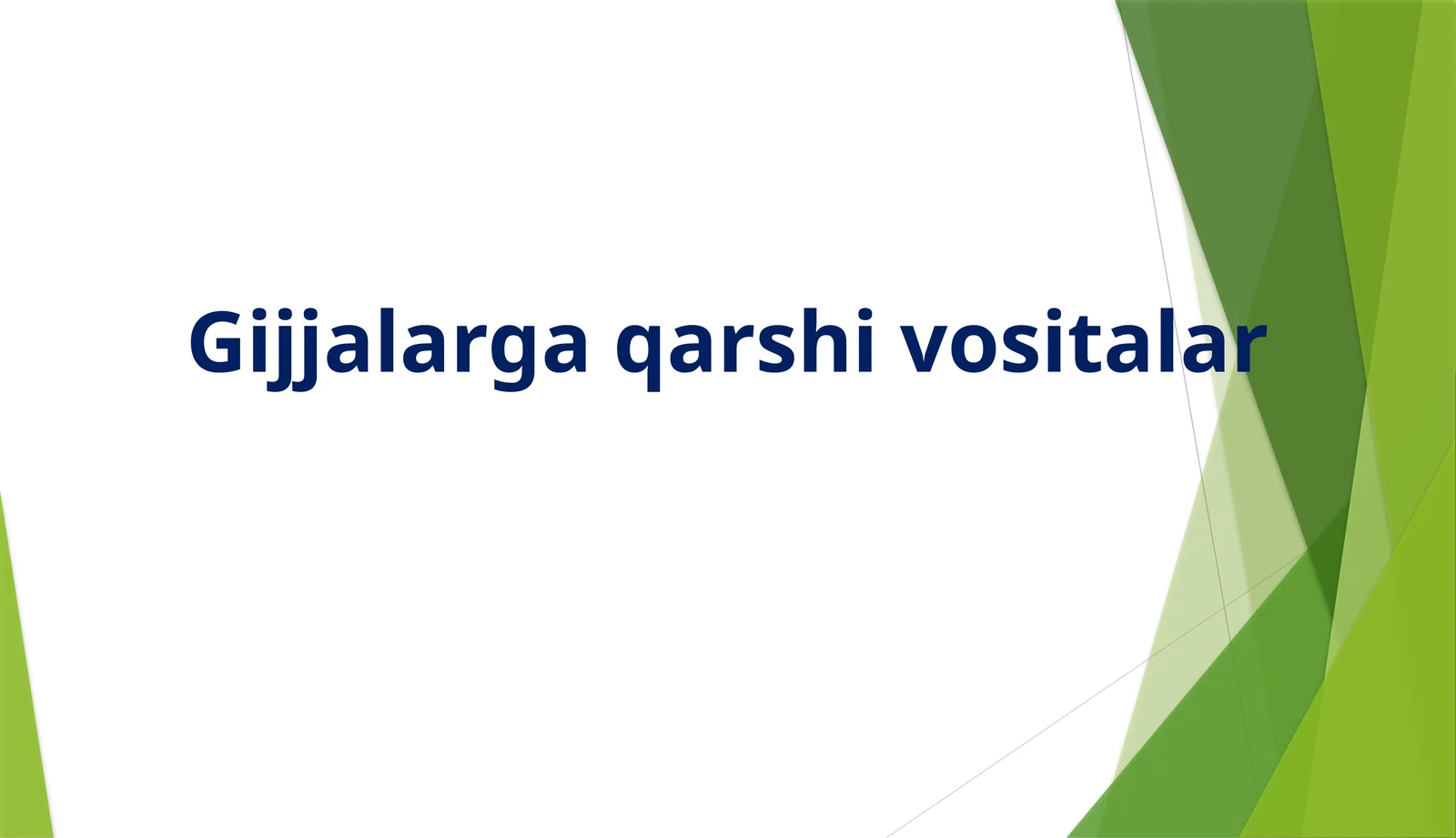 Gijjalarga qarshi vositalar